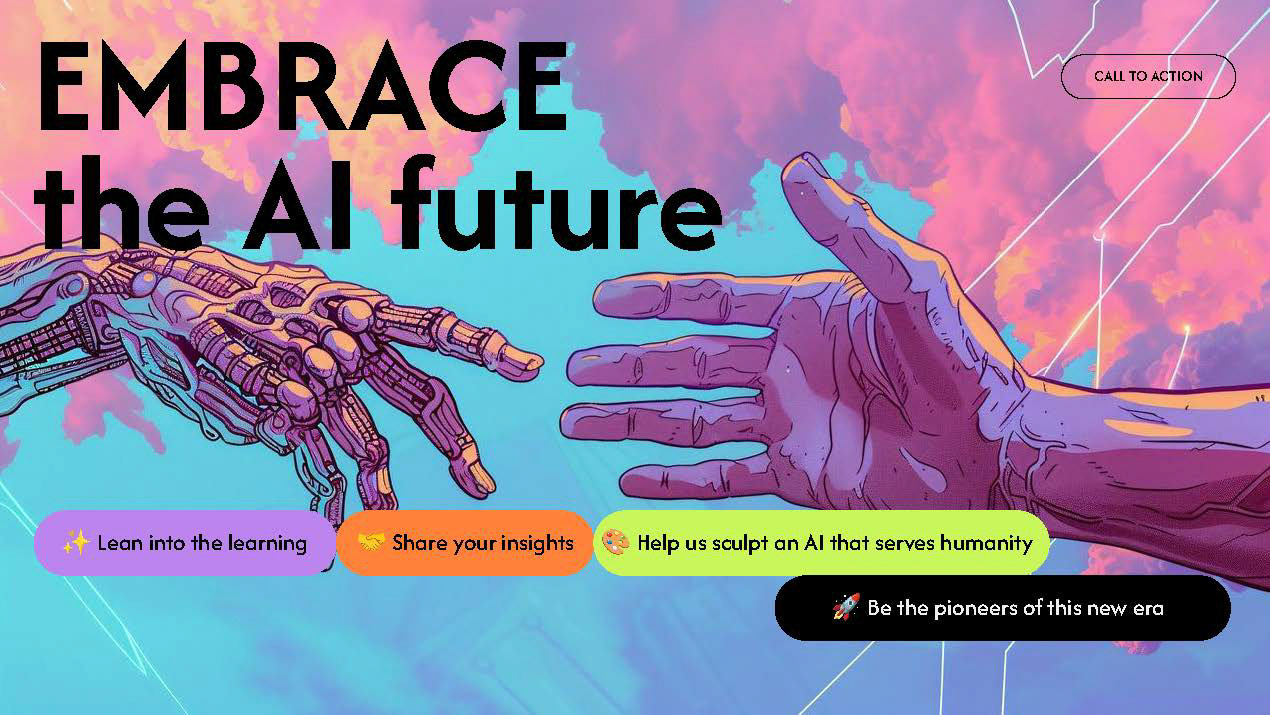 EMBRACE the AI future

CALL TO ACTION

✨ Lean into the learning

🤝 Share your insights

🎨 Help us sculpt an AI that serves humanity

🚀 Be the pioneers of this new era